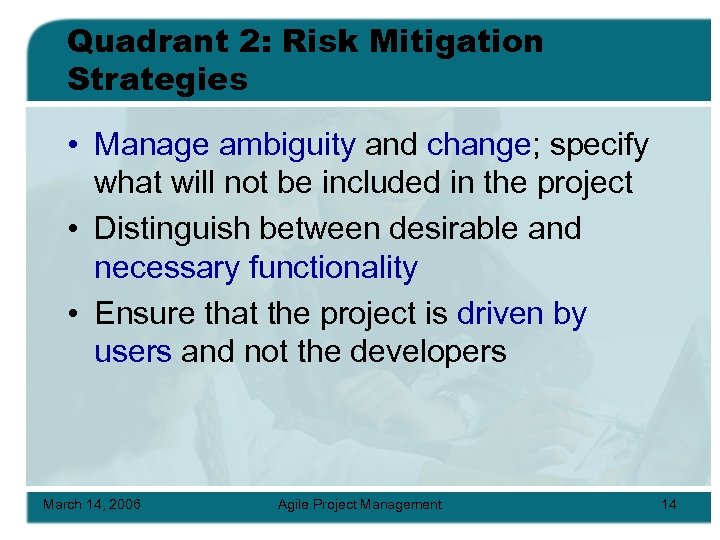 Quadrant 2: Risk Mitigation Strategies

• Manage ambiguity and change; specify what will not be included in the project
• Distinguish between desirable and necessary functionality
• Ensure that the project is driven by users and not the developers

March 14, 2006 Agile Project Management 14